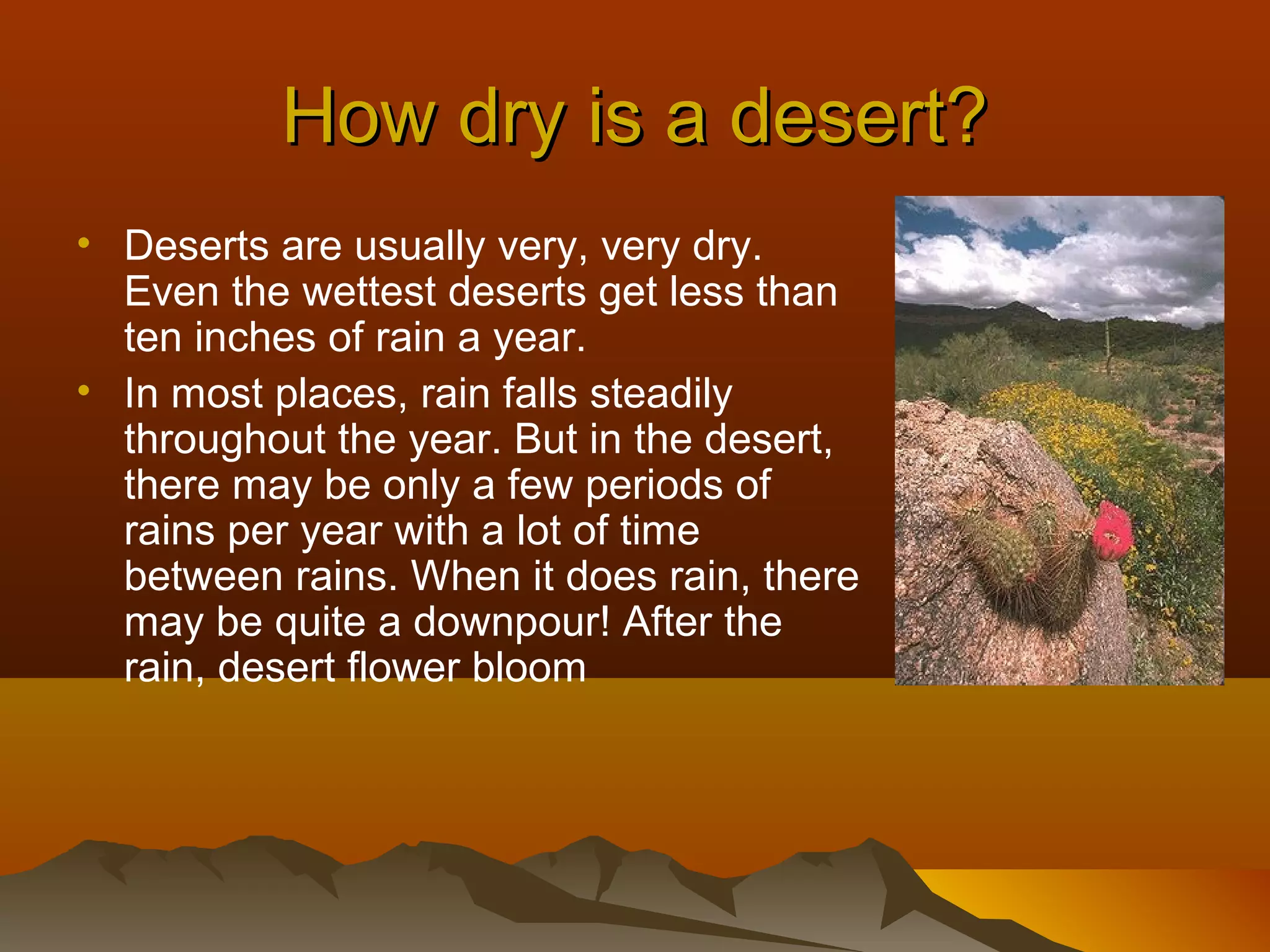 How dry is a desert?

• Deserts are usually very, very dry. Even the wettest deserts get less than ten inches of rain a year.

• In most places, rain falls steadily throughout the year. But in the desert, there may be only a few periods of rains per year with a lot of time between rains. When it does rain, there may be quite a downpour! After the rain, desert flower bloom